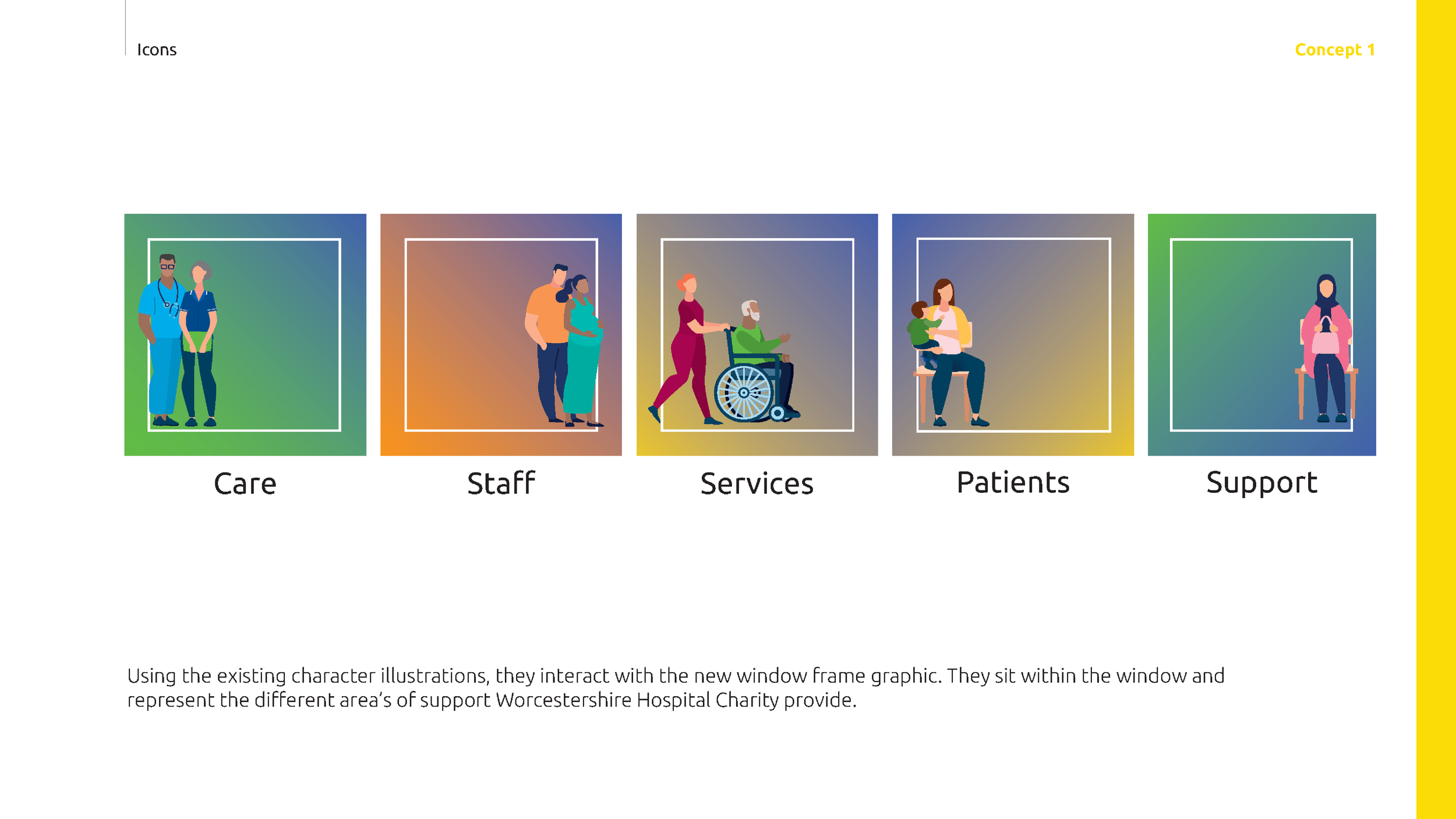 Icons

Concept 1

Care

Staff

Services

Patients

Support

Using the existing character illustrations, they interact with the new window frame graphic. They sit within the window and represent the different area's of support Worcestershire Hospital Charity provide.